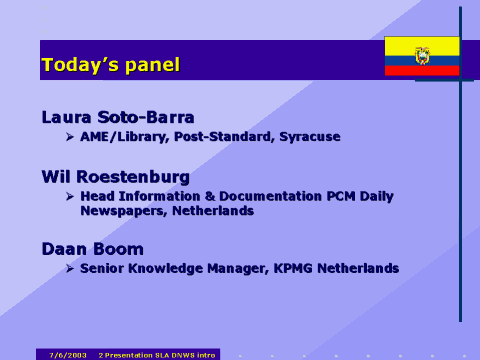 Today's panel

Laura Soto-Barra
➢ AME/Library, Post-Standard, Syracuse

Wil Roestenburg
➢ Head Information & Documentation PCM Daily Newspapers, Netherlands

Daan Boom
➢ Senior Knowledge Manager, KPMG Netherlands

7/6/2003 2 Presentation SLA DNWS intro